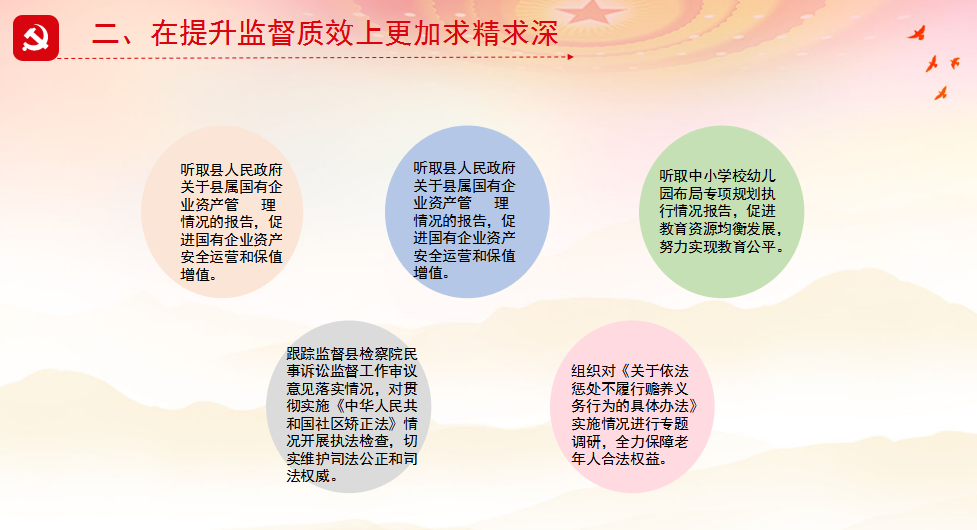 二、在提升监督质效上更加求精求深

听取县人民政府关于县属国有企业资产管　理情况的报告，促进国有企业资产安全运营和保值增值。

听取县人民政府关于县属国有企业资产管　理情况的报告，促进国有企业资产安全运营和保值增值。

听取中小学校幼儿园布局专项规划执行情况报告，促进教育资源均衡发展，努力实现教育公平。

跟踪监督县检察院民事诉讼监督工作审议意见落实情况，对贯彻实施《中华人民共和国社区矫正法》情况开展执法检查，切实维护司法公正和司法权威。

组织对《关于依法惩处不履行赡养义务行为的具体办法》实施情况进行专题调研，全力保障老年人合法权益。